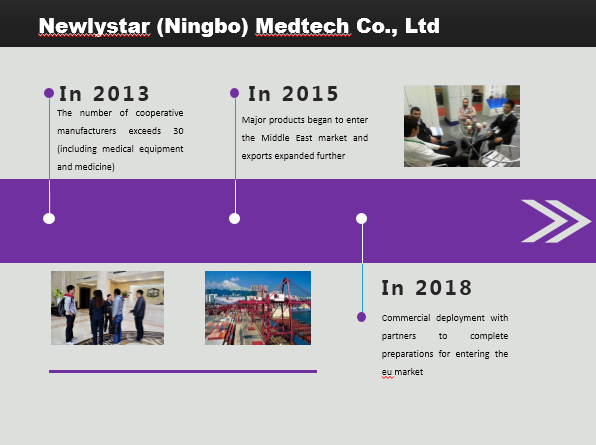 Newlystar (Ningbo) Medtech Co., Ltd

In 2013

The number of cooperative manufacturers exceeds 30 (including medical equipment and medicine)

In 2015

Major products began to enter the Middle East market and exports expanded further

In 2018

Commercial deployment with partners to complete preparations for entering the eu market